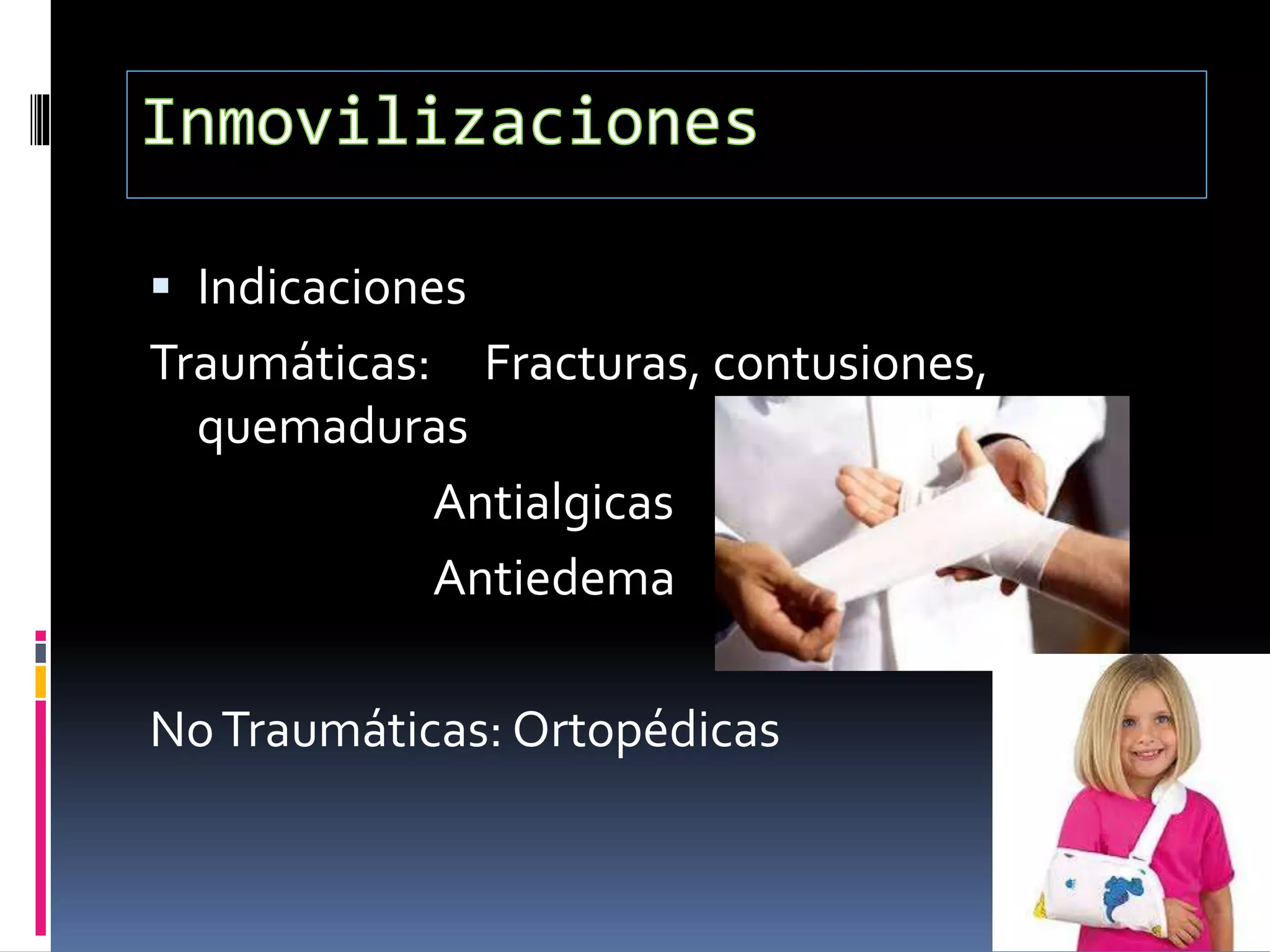 Inmovilizaciones

▪ Indicaciones

Traumáticas: Fracturas, contusiones, quemaduras

Antialgicas

Antiedema

No Traumáticas: Ortopédicas